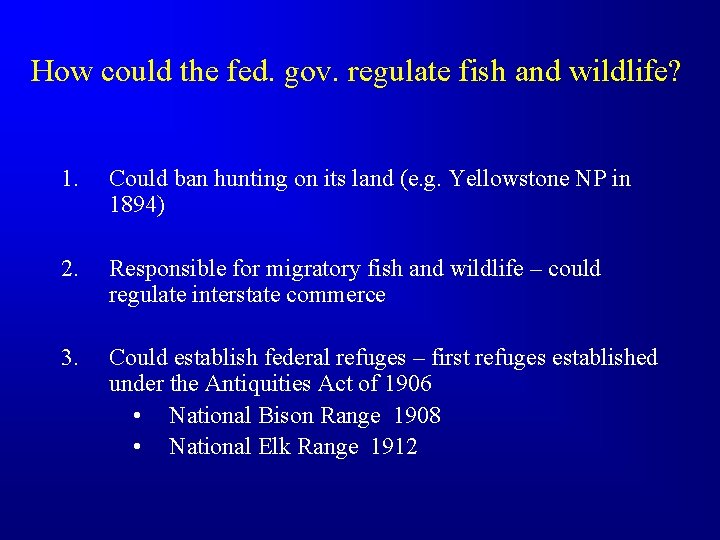 How could the fed. gov. regulate fish and wildlife?

1. Could ban hunting on its land (e.g. Yellowstone NP in 1894)

2. Responsible for migratory fish and wildlife – could regulate interstate commerce

3. Could establish federal refuges – first refuges established under the Antiquities Act of 1906
• National Bison Range 1908
• National Elk Range 1912